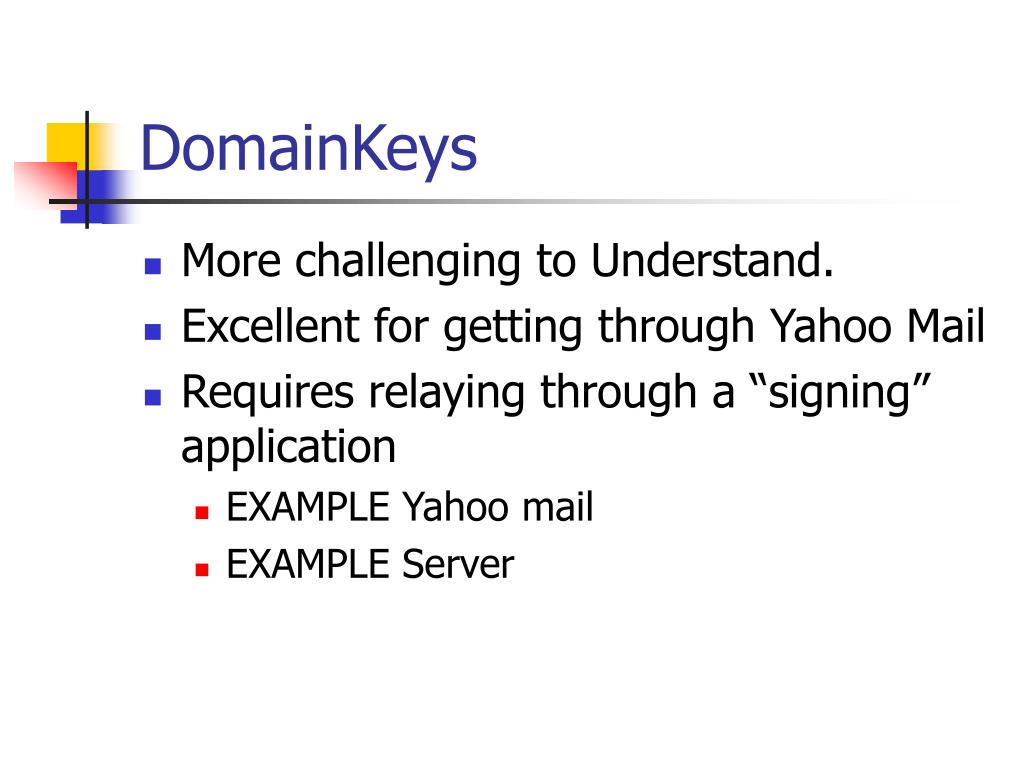 DomainKeys

- More challenging to Understand.
- Excellent for getting through Yahoo Mail
- Requires relaying through a “signing” application
  - EXAMPLE Yahoo mail
  - EXAMPLE Server